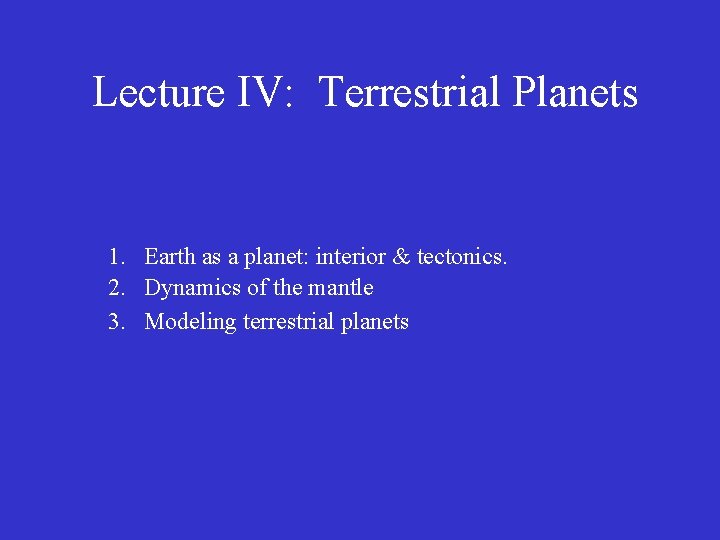 Lecture IV: Terrestrial Planets

1. Earth as a planet: interior & tectonics.
2. Dynamics of the mantle
3. Modeling terrestrial planets